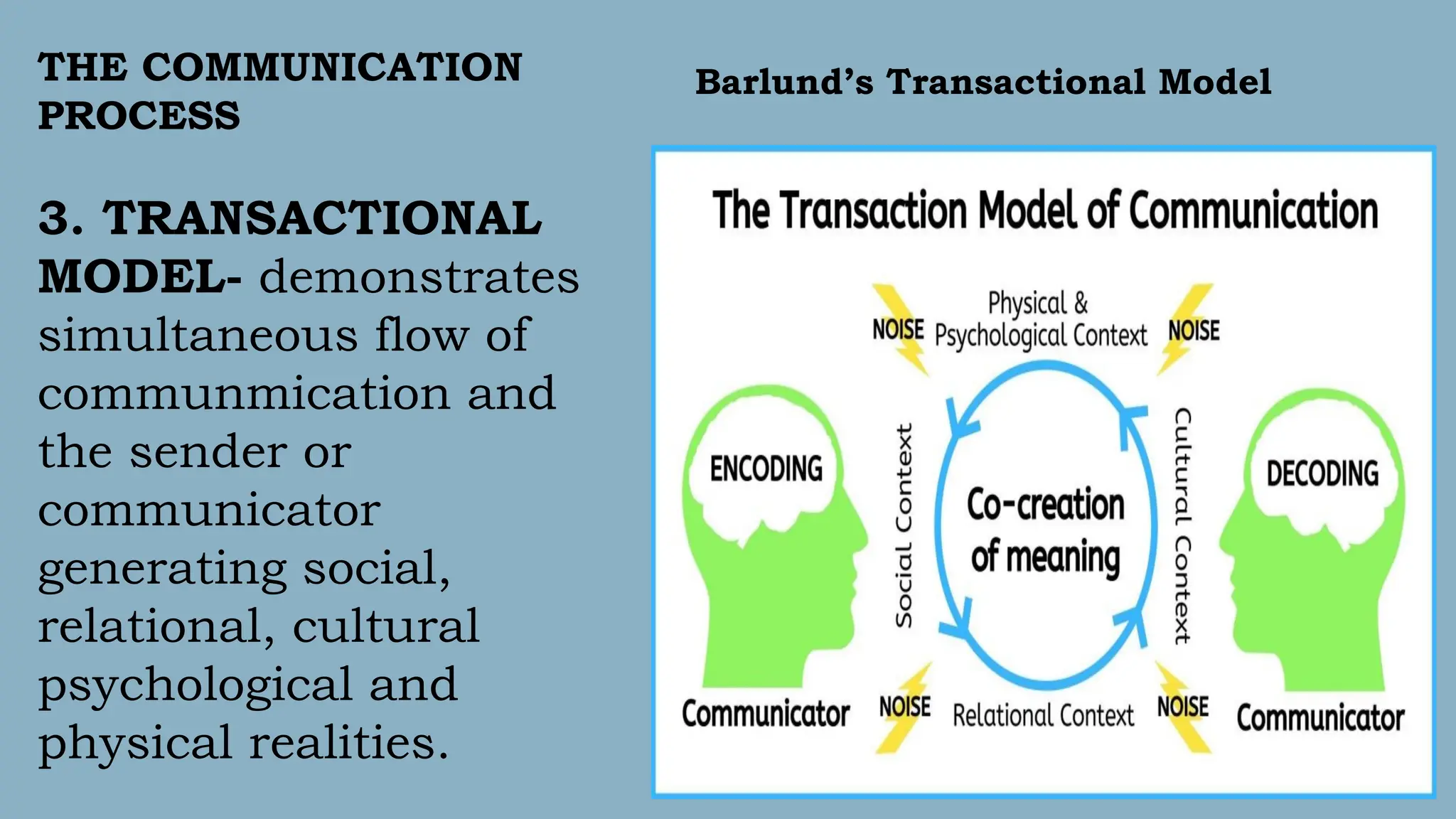 THE COMMUNICATION PROCESS

3. TRANSACTIONAL MODEL- demonstrates simultaneous flow of communmication and the sender or communicator generating social, relational, cultural psychological and physical realities.

Barlund's Transactional Model

The Transaction Model of Communication

NOISE Physical & Psychological Context NOISE

ENCODING

Social Context

Co-creation of meaning

Cultural Context

DECODING

Communicator NOISE Relational Context NOISE Communicator